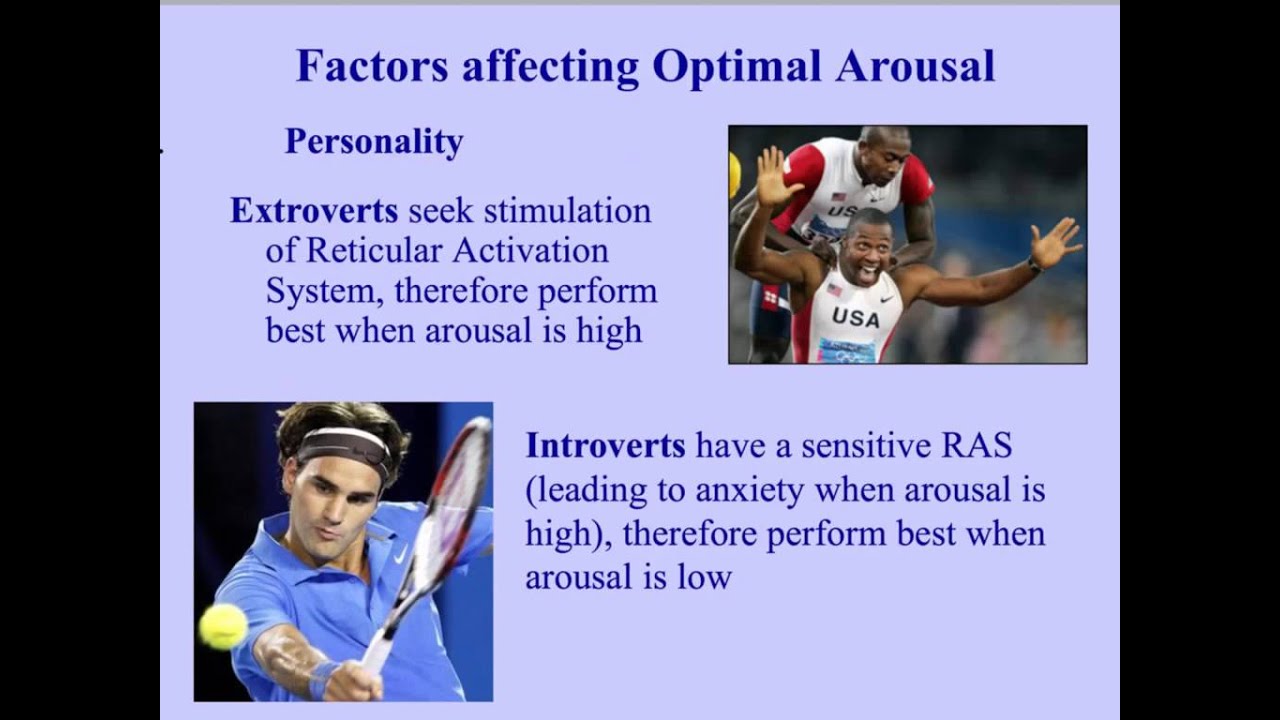 Factors affecting Optimal Arousal

Personality

Extroverts seek stimulation of Reticular Activation System, therefore perform best when arousal is high

USA

USA

Introverts have a sensitive RAS (leading to anxiety when arousal is high), therefore perform best when arousal is low